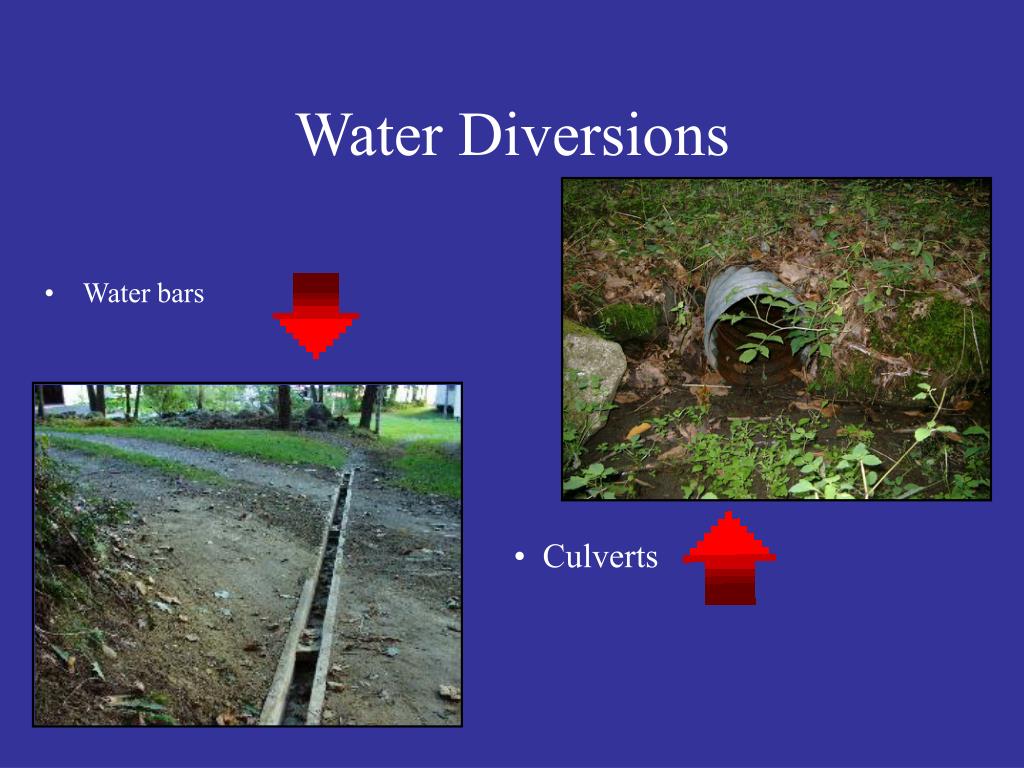 Water Diversions

• Water bars

• Culverts